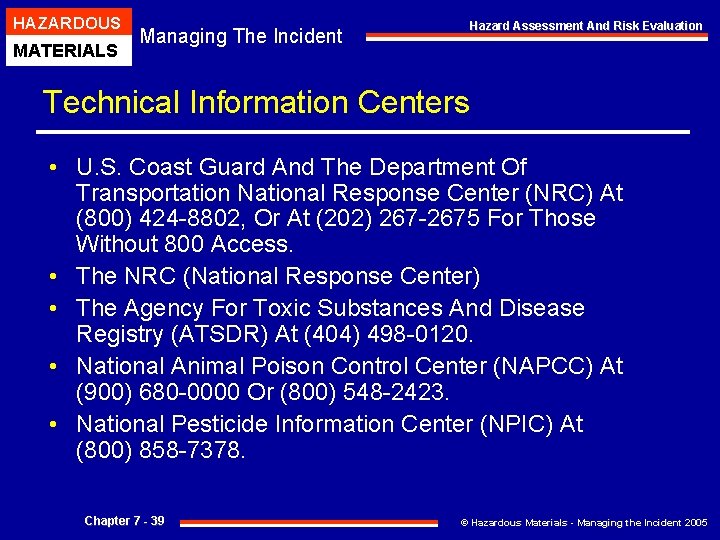 HAZARDOUS
MATERIALS

Managing The Incident

Hazard Assessment And Risk Evaluation

Technical Information Centers

• U.S. Coast Guard And The Department Of Transportation National Response Center (NRC) At (800) 424-8802, Or At (202) 267-2675 For Those Without 800 Access.
• The NRC (National Response Center)
• The Agency For Toxic Substances And Disease Registry (ATSDR) At (404) 498-0120.
• National Animal Poison Control Center (NAPCC) At (900) 680-0000 Or (800) 548-2423.
• National Pesticide Information Center (NPIC) At (800) 858-7378.

Chapter 7 - 39

© Hazardous Materials - Managing the Incident 2005